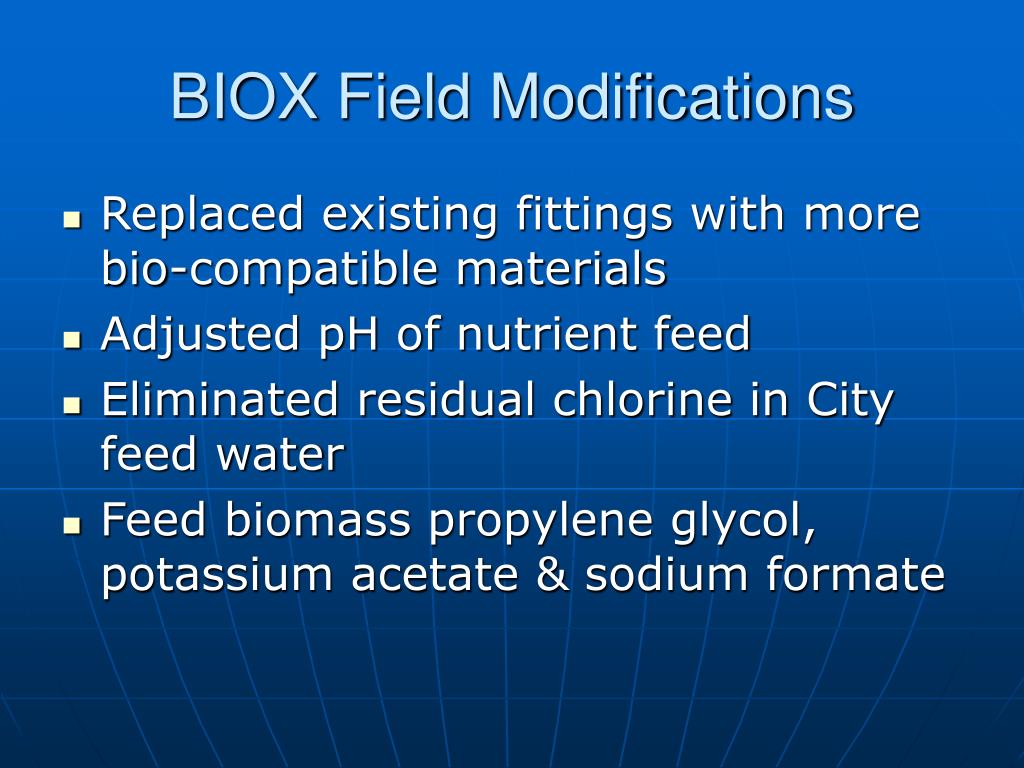 BIOX Field Modifications

- Replaced existing fittings with more bio-compatible materials
- Adjusted pH of nutrient feed
- Eliminated residual chlorine in City feed water
- Feed biomass propylene glycol, potassium acetate & sodium formate